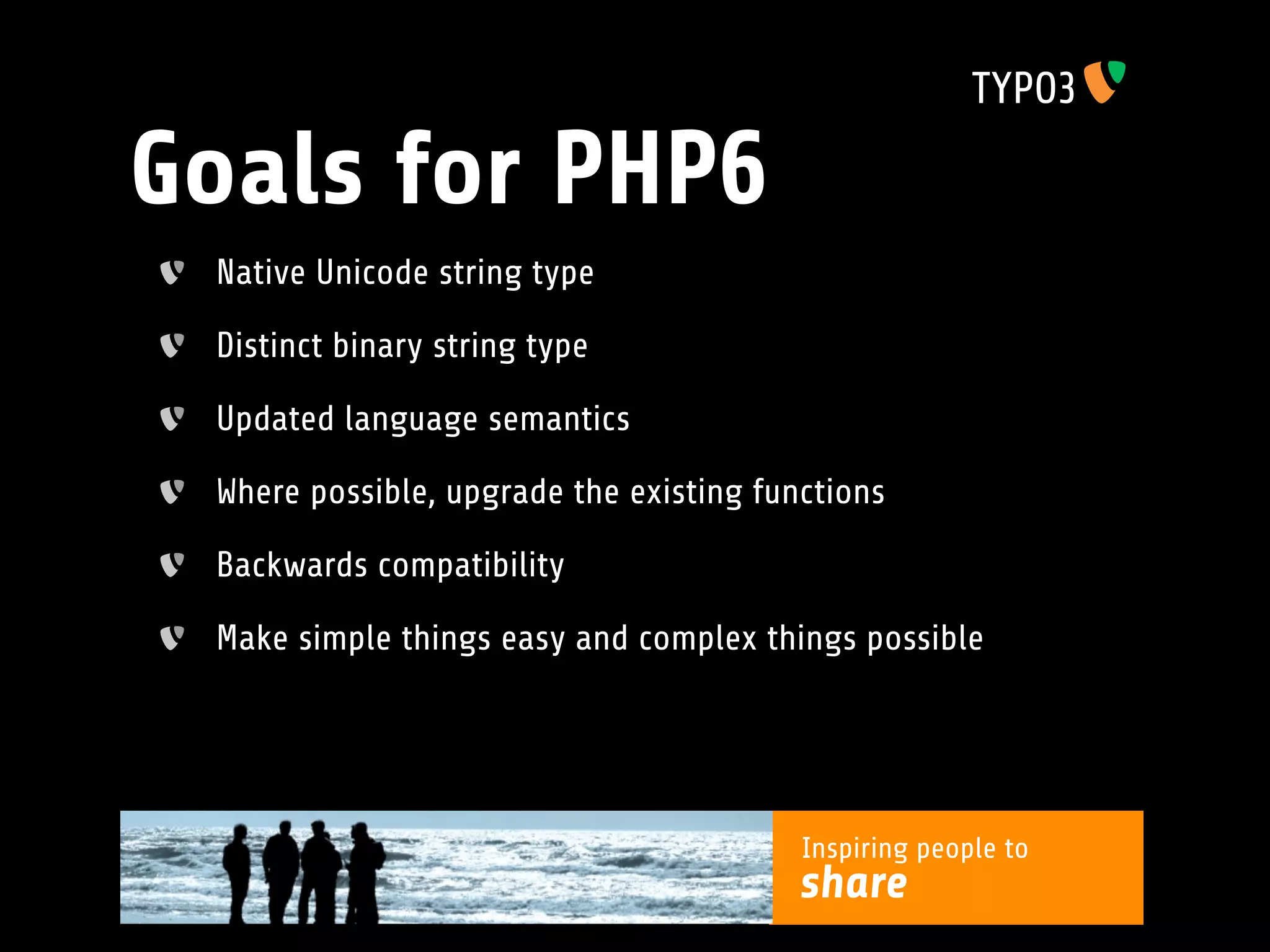 TYPO3

Goals for PHP6

Native Unicode string type

Distinct binary string type

Updated language semantics

Where possible, upgrade the existing functions

Backwards compatibility

Make simple things easy and complex things possible

Inspiring people to
share